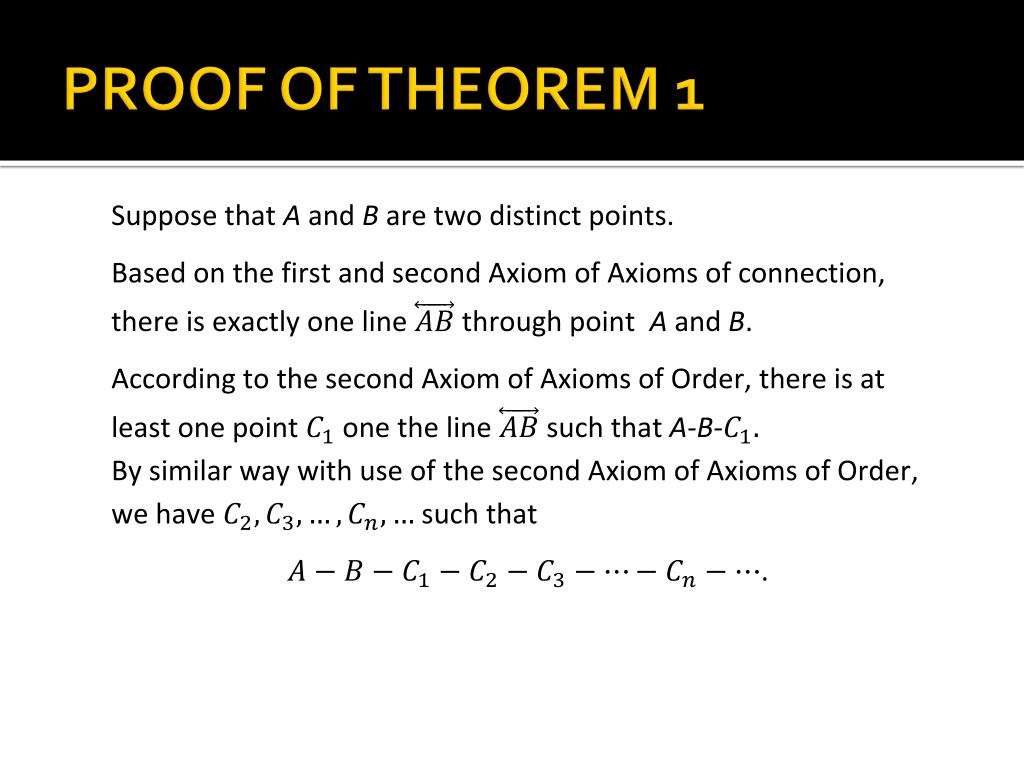 PROOF OF THEOREM 1

Suppose that $A$ and $B$ are two distinct points.

Based on the first and second Axiom of Axioms of connection, there is exactly one line $\overleftrightarrow{AB}$ through point $A$ and $B$.

According to the second Axiom of Axioms of Order, there is at least one point $C_1$ one the line $\overleftrightarrow{AB}$ such that $A$-$B$-$C_1$.
By similar way with use of the second Axiom of Axioms of Order, we have $C_2, C_3, \dots, C_n, \dots$ such that

$A - B - C_1 - C_2 - C_3 - \cdots - C_n - \cdots.$